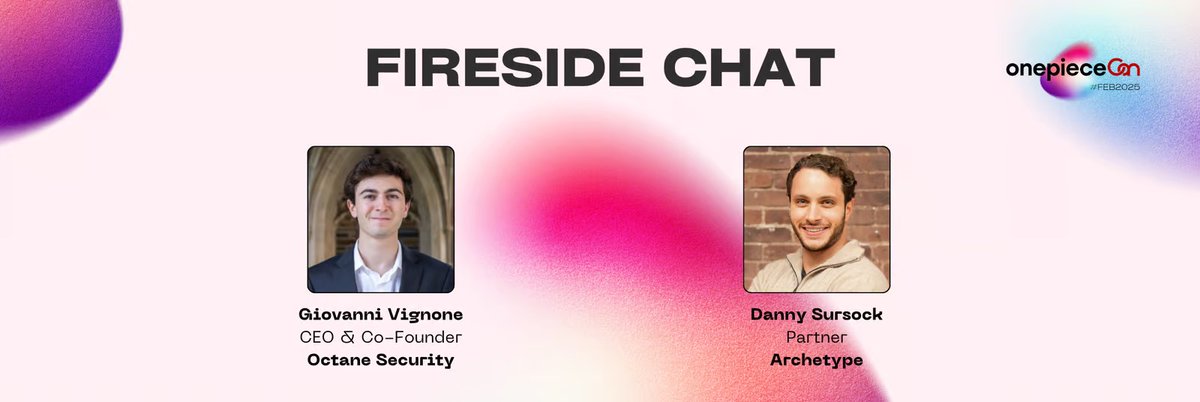 FIRESIDE CHAT

onepieceCon
#FEB2025

Giovanni Vignone
CEO & Co-Founder
Octane Security

Danny Sursock
Partner
Archetype